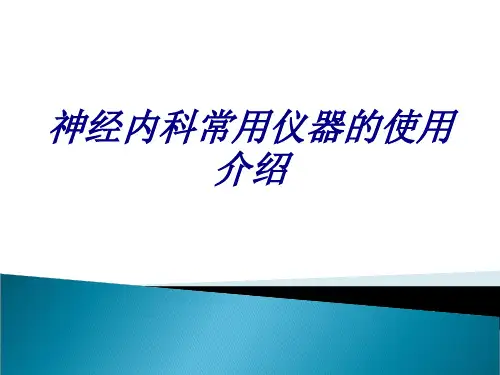 神经内科常用仪器的使用介绍